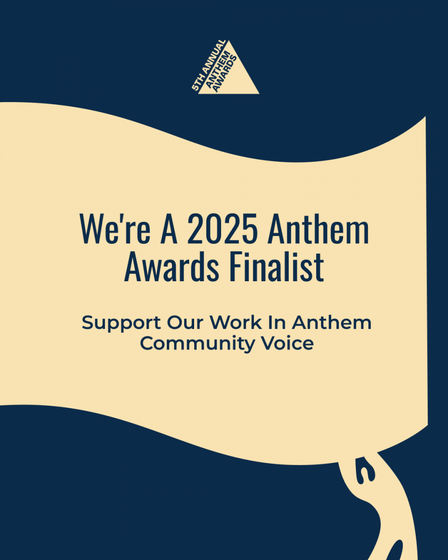 5TH ANNUAL
ANTHEM
AWARDS

We're A 2025 Anthem Awards Finalist

Support Our Work In Anthem Community Voice